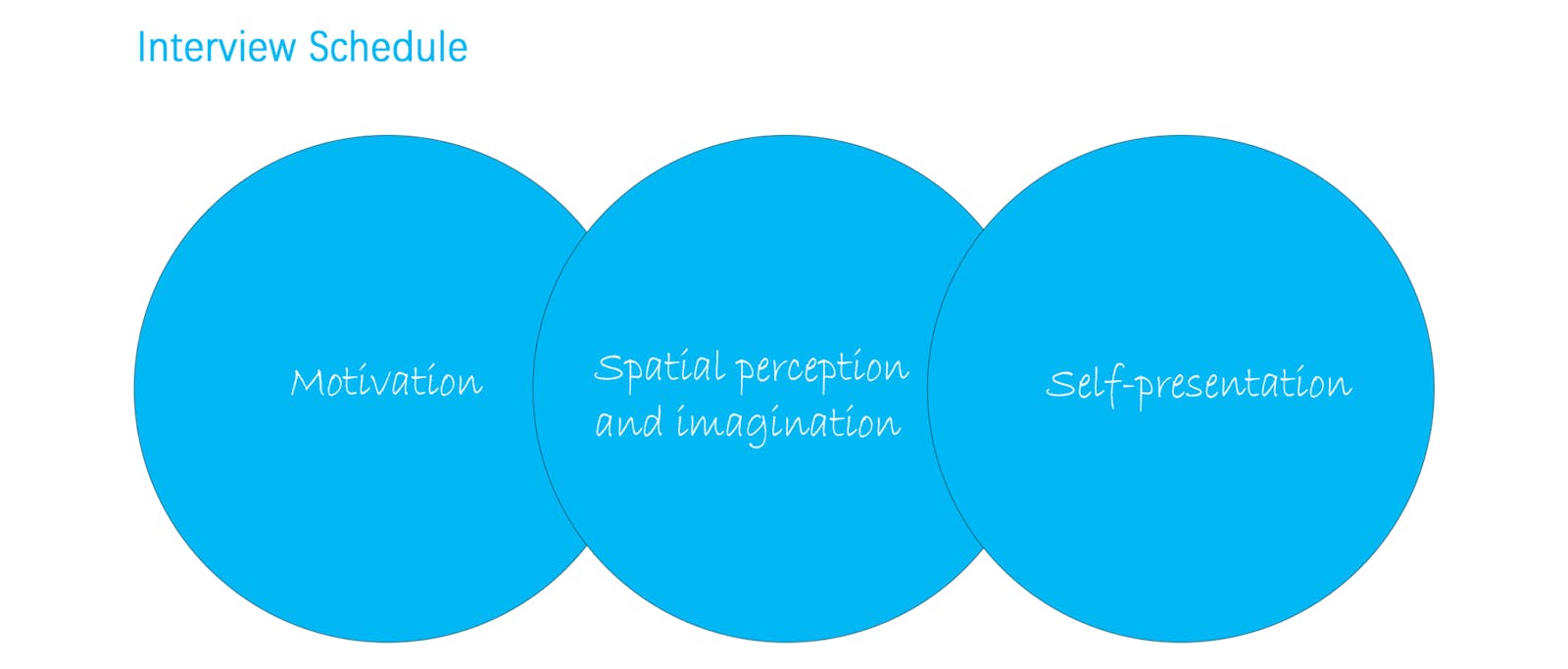 Interview Schedule

Motivation

Spatial perception and imagination

Self-presentation